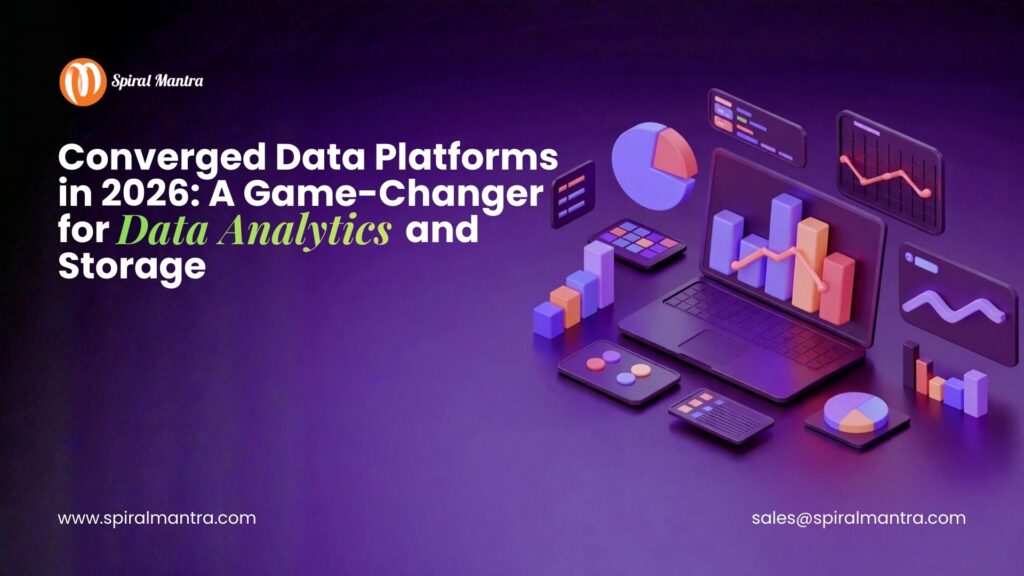 Spiral Mantra

Converged Data Platforms in 2026: A Game-Changer for Data Analytics and Storage

www.spiralmantra.com

sales@spiralmantra.com